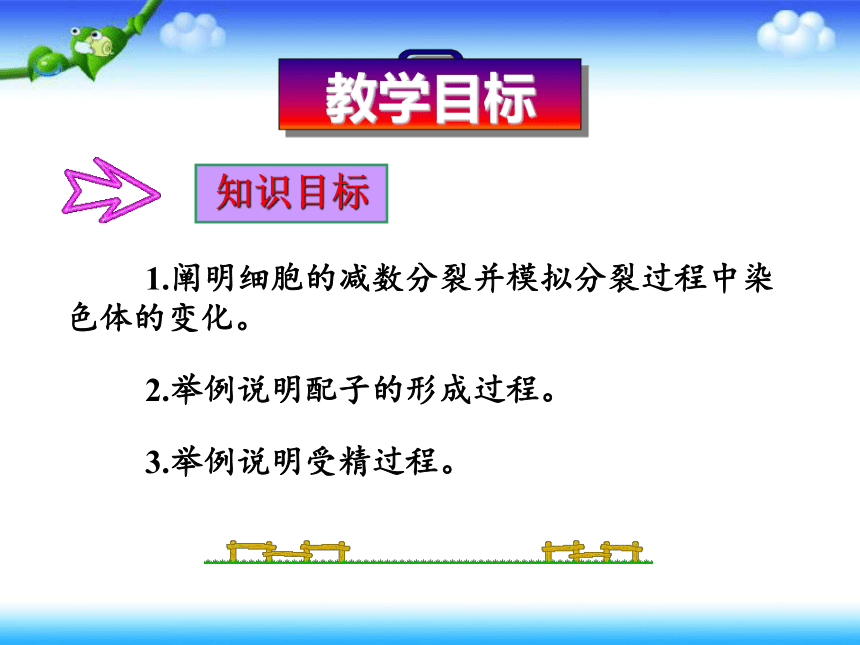 教学目标

知识目标

1.阐明细胞的减数分裂并模拟分裂过程中染色体的变化。

2.举例说明配子的形成过程。

3.举例说明受精过程。